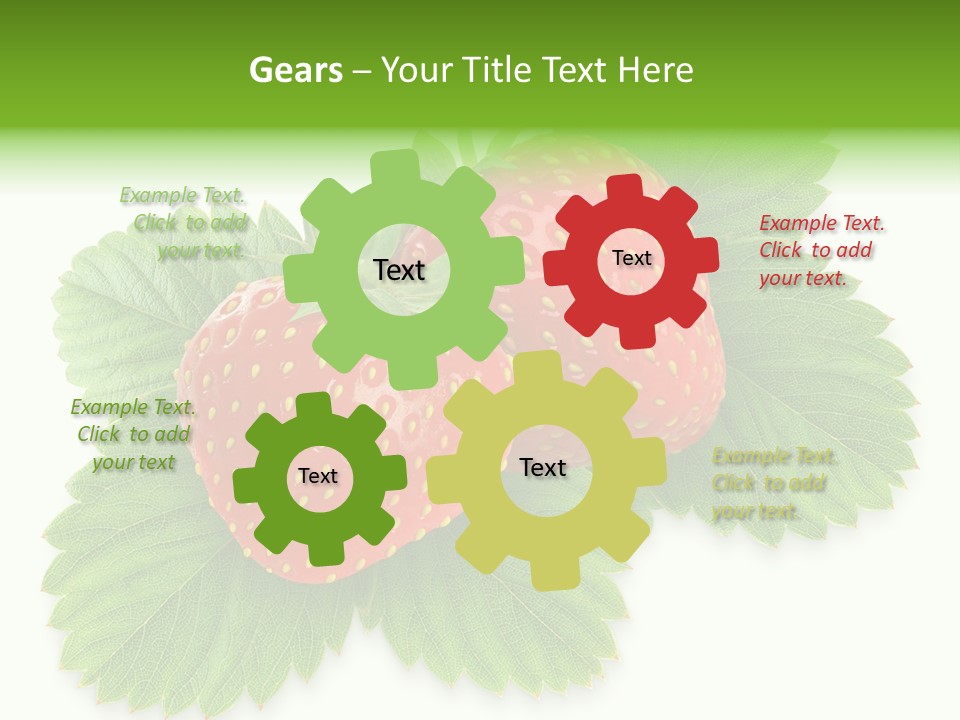 Gears – Your Title Text Here

Example Text. Click to add your text.

Text

Text

Example Text. Click to add your text.

Example Text. Click to add your text

Text

Text

Example Text. Click to add your text.